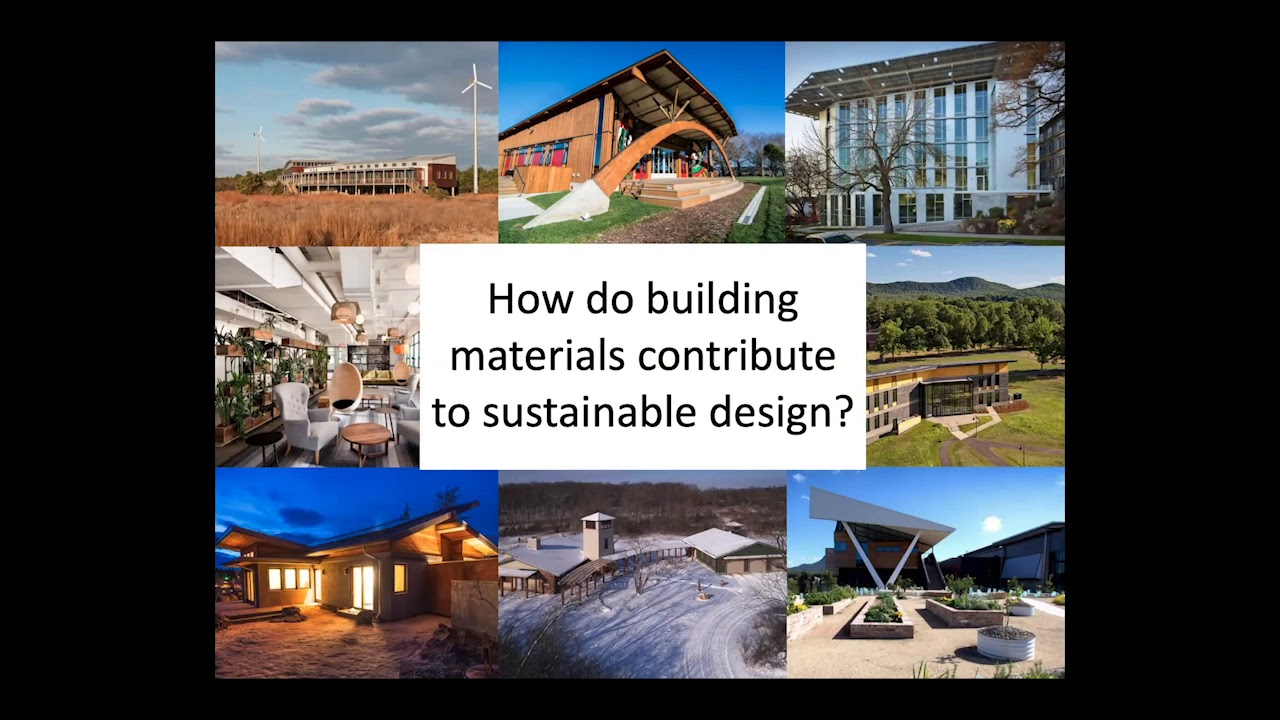 How do building materials contribute to sustainable design?